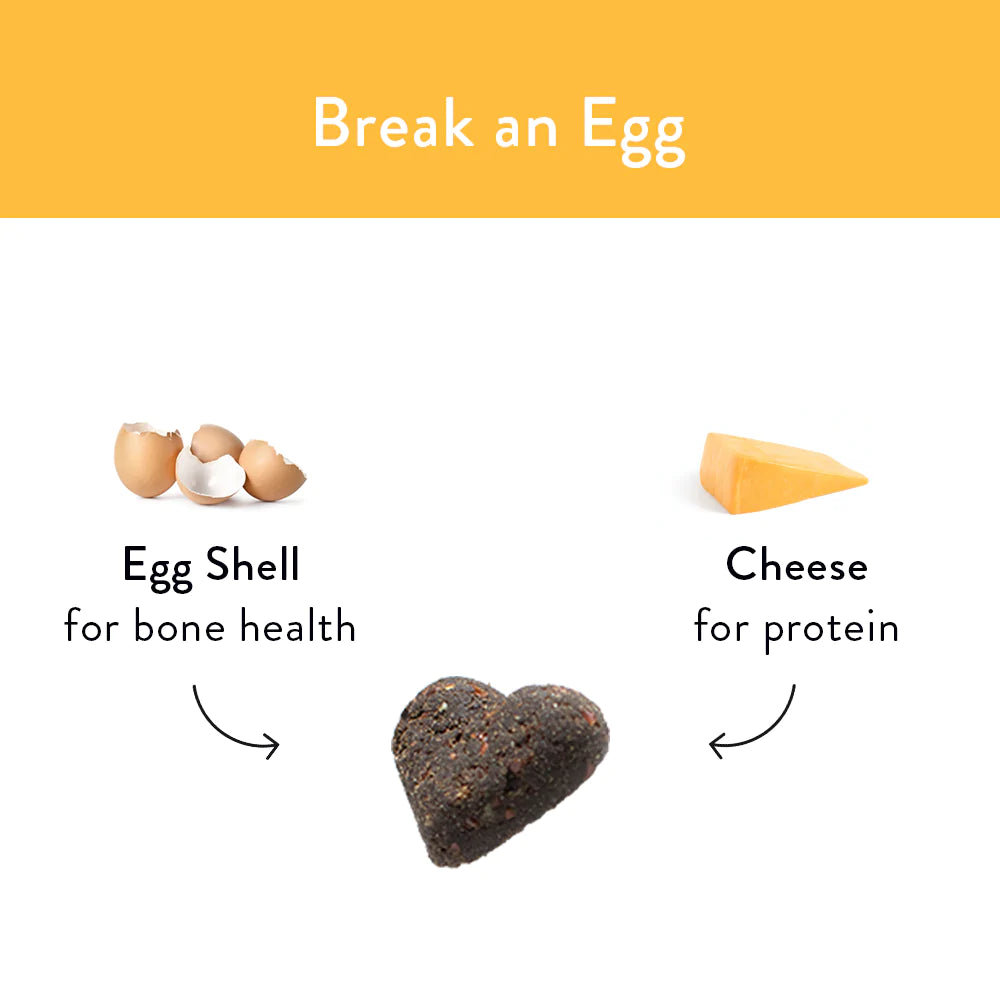 Break an Egg

Egg Shell
for bone health

Cheese
for protein